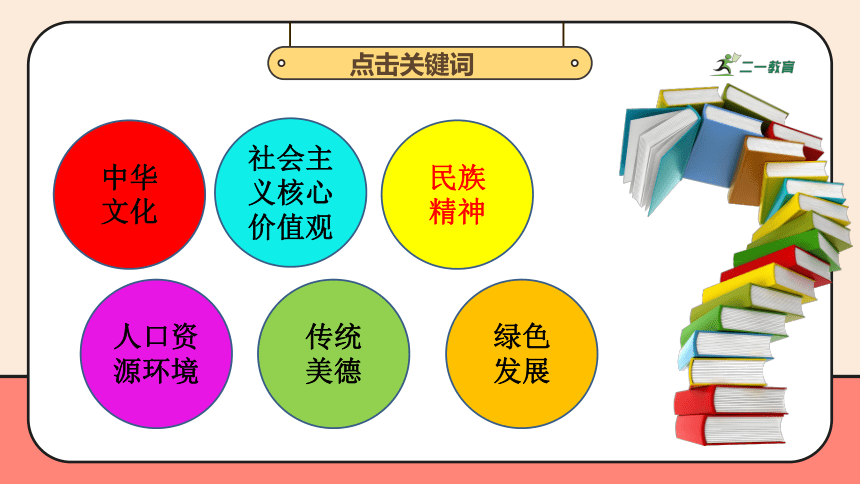 点击关键词

二一教育

中华文化

社会主义核心价值观

民族精神

人口资源环境

传统美德

绿色发展